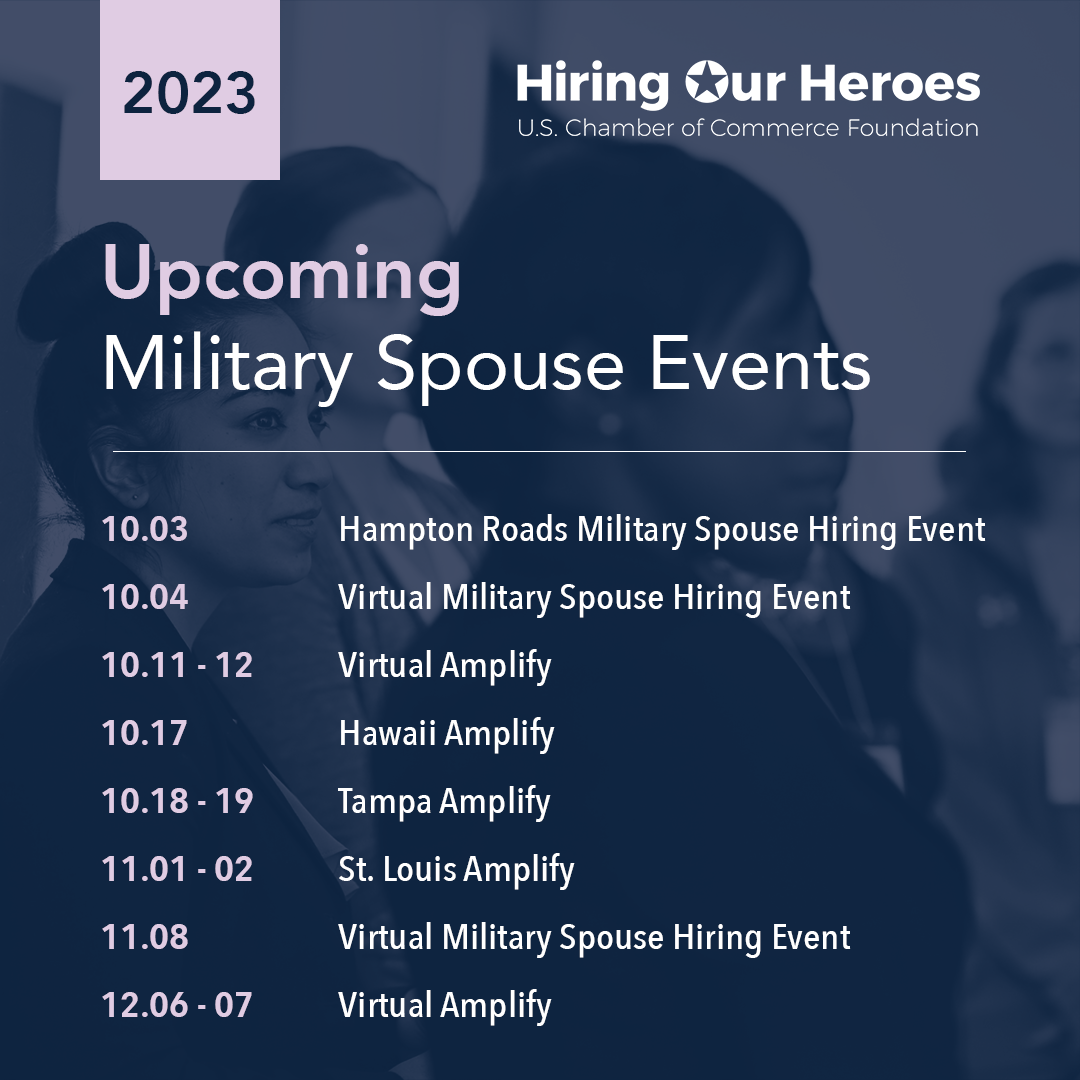 2023

Hiring Our Heroes
U.S. Chamber of Commerce Foundation

Upcoming
Military Spouse Events

| | |
|---|---|
| 10.03 | Hampton Roads Military Spouse Hiring Event |
| 10.04 | Virtual Military Spouse Hiring Event |
| 10.11 - 12 | Virtual Amplify |
| 10.17 | Hawaii Amplify |
| 10.18 - 19 | Tampa Amplify |
| 11.01 - 02 | St. Louis Amplify |
| 11.08 | Virtual Military Spouse Hiring Event |
| 12.06 - 07 | Virtual Amplify |